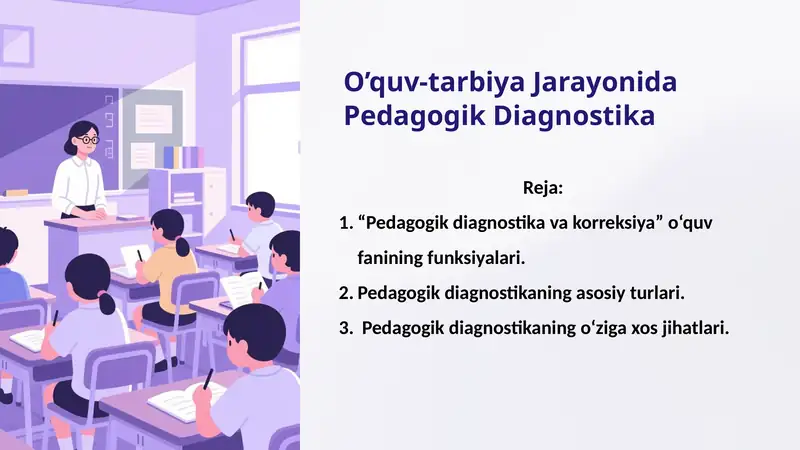 O’quv-tarbiya Jarayonida Pedagogik Diagnostika

Reja:

1. “Pedagogik diagnostika va korreksiya” o‘quv fanining funksiyalari.

2. Pedagogik diagnostikaning asosiy turlari.

3. Pedagogik diagnostikaning o‘ziga xos jihatlari.